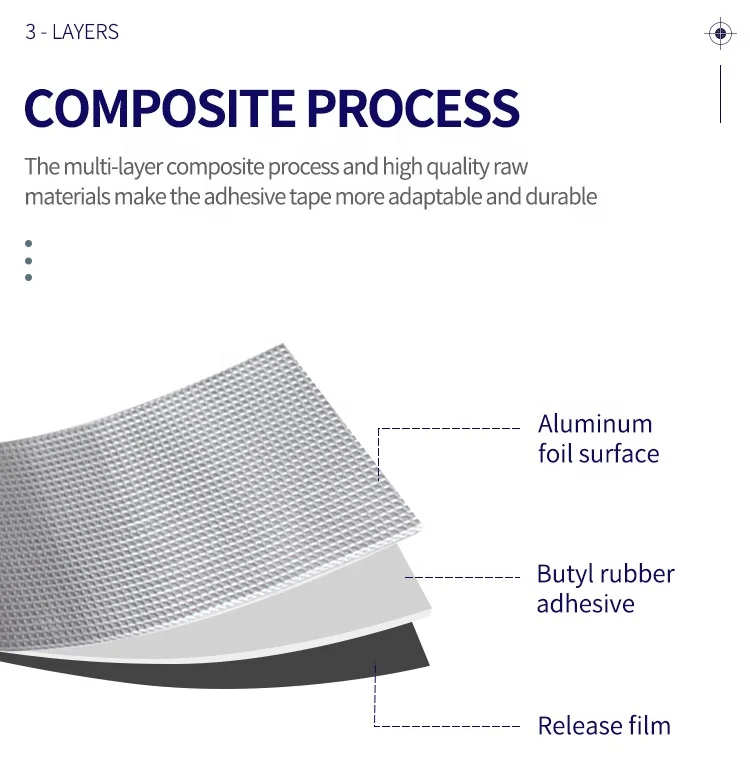 3 - LAYERS

COMPOSITE PROCESS

The multi-layer composite process and high quality raw materials make the adhesive tape more adaptable and durable

Aluminum foil surface

Butyl rubber adhesive

Release film